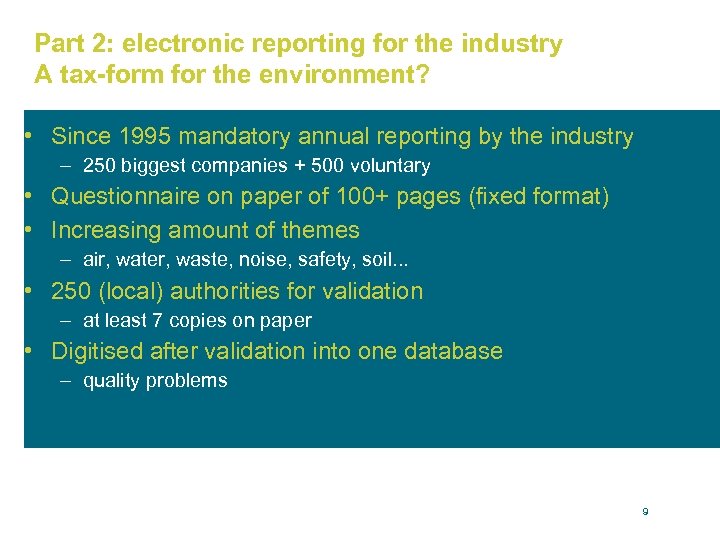 Part 2: electronic reporting for the industry
A tax-form for the environment?

• Since 1995 mandatory annual reporting by the industry
– 250 biggest companies + 500 voluntary
• Questionnaire on paper of 100+ pages (fixed format)
• Increasing amount of themes
– air, water, waste, noise, safety, soil...
• 250 (local) authorities for validation
– at least 7 copies on paper
• Digitised after validation into one database
– quality problems

9